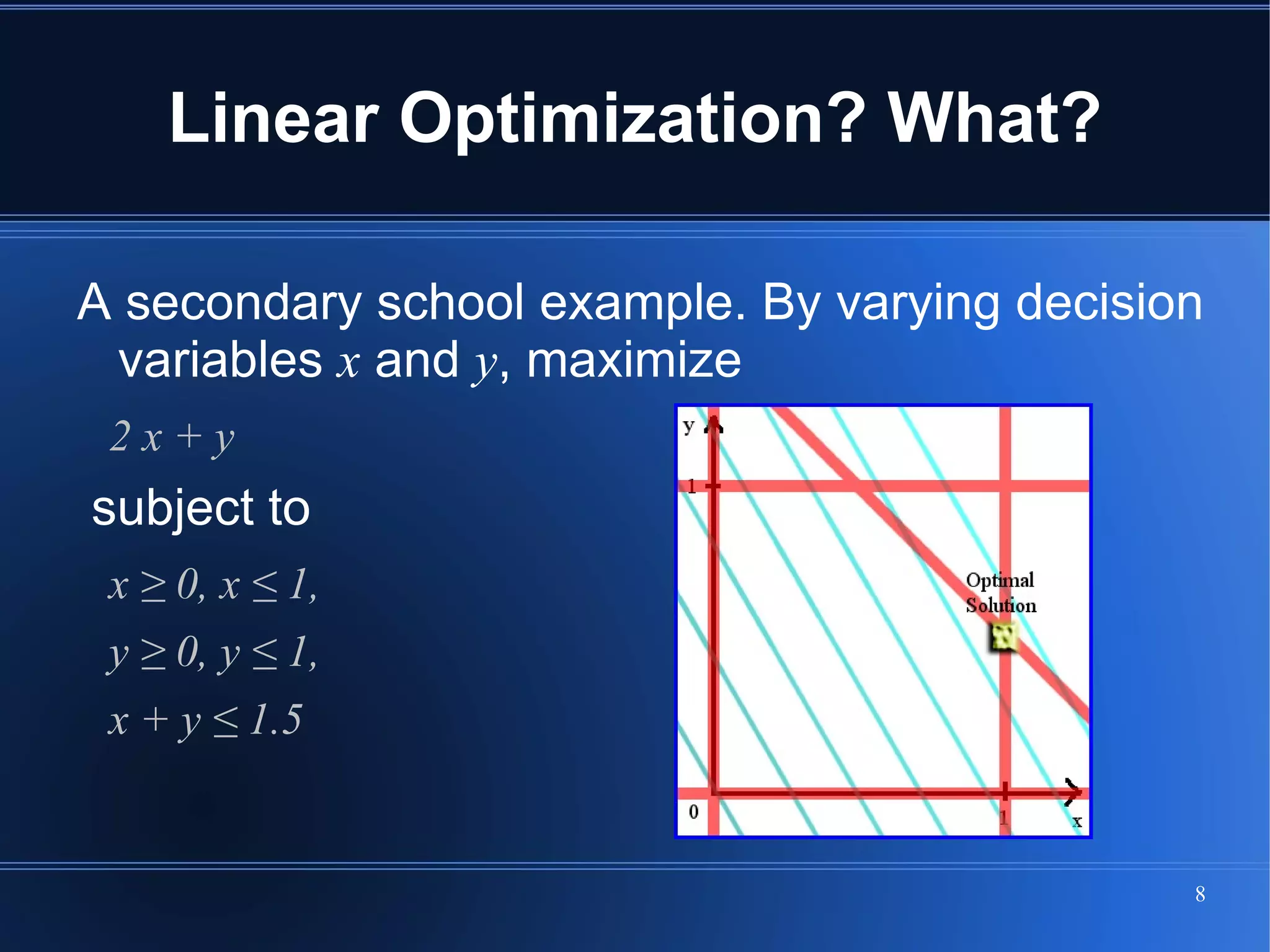 Linear Optimization? What?

A secondary school example. By varying decision variables $x$ and $y$, maximize

$2x + y$

subject to

$x \geq 0, x \leq 1,$

$y \geq 0, y \leq 1,$

$x + y \leq 1.5$

y
1
Optimal Solution
0
1
x

8